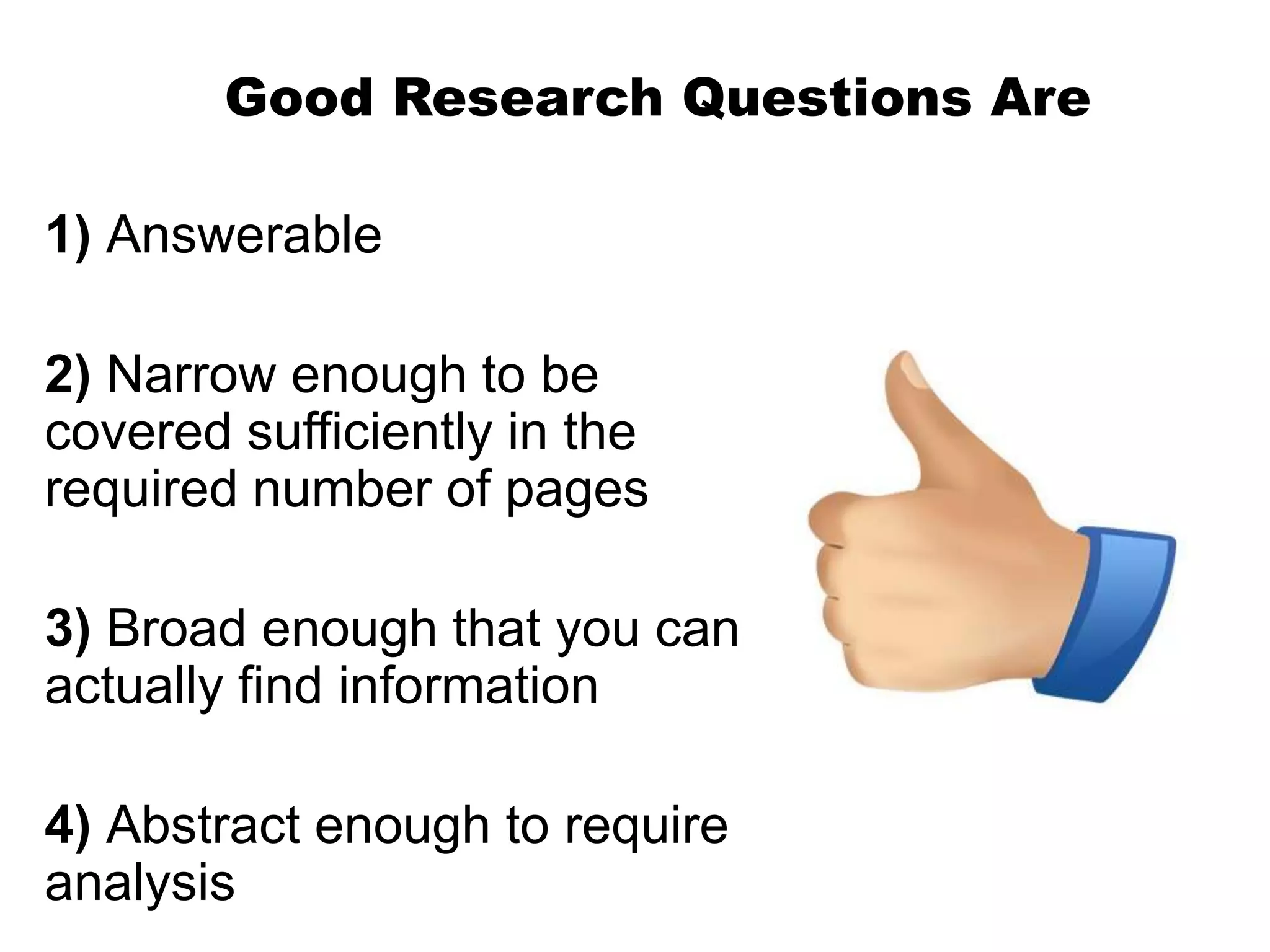 Good Research Questions Are

1) Answerable

2) Narrow enough to be covered sufficiently in the required number of pages

3) Broad enough that you can actually find information

4) Abstract enough to require analysis